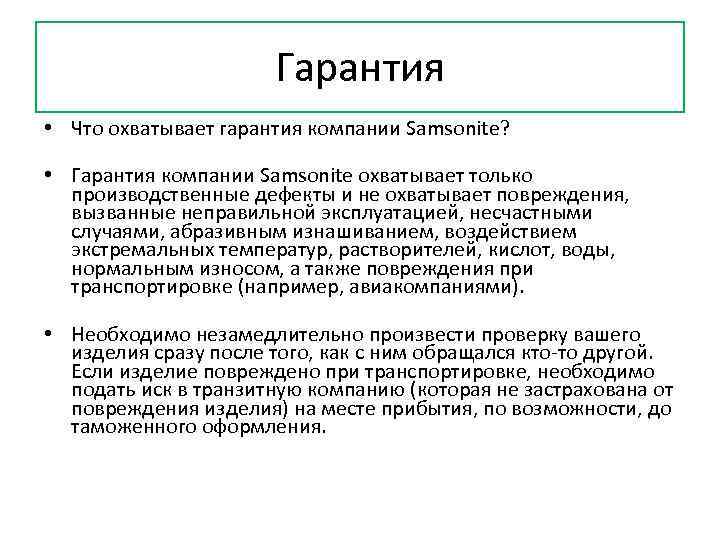 Гарантия

• Что охватывает гарантия компании Samsonite?

• Гарантия компании Samsonite охватывает только производственные дефекты и не охватывает повреждения, вызванные неправильной эксплуатацией, несчастными случаями, абразивным изнашиванием, воздействием экстремальных температур, растворителей, кислот, воды, нормальным износом, а также повреждения при транспортировке (например, авиакомпаниями).

• Необходимо незамедлительно произвести проверку вашего изделия сразу после того, как с ним обращался кто-то другой. Если изделие повреждено при транспортировке, необходимо подать иск в транзитную компанию (которая не застрахована от повреждения изделия) на месте прибытия, по возможности, до таможенного оформления.